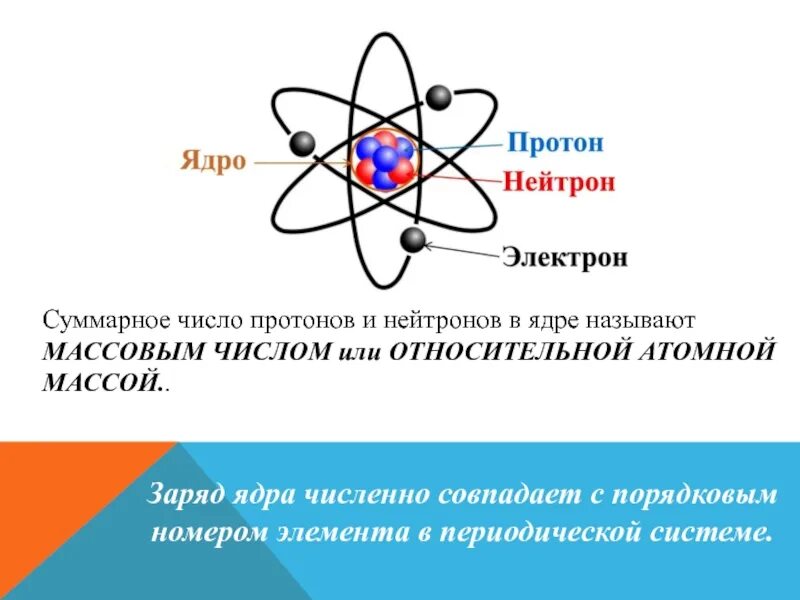 Ядро
Протон
Нейтрон
Электрон

Суммарное число протонов и нейтронов в ядре называют МАССОВЫМ ЧИСЛОМ или ОТНОСИТЕЛЬНОЙ АТОМНОЙ МАССОЙ..

Заряд ядра численно совпадает с порядковым номером элемента в периодической системе.